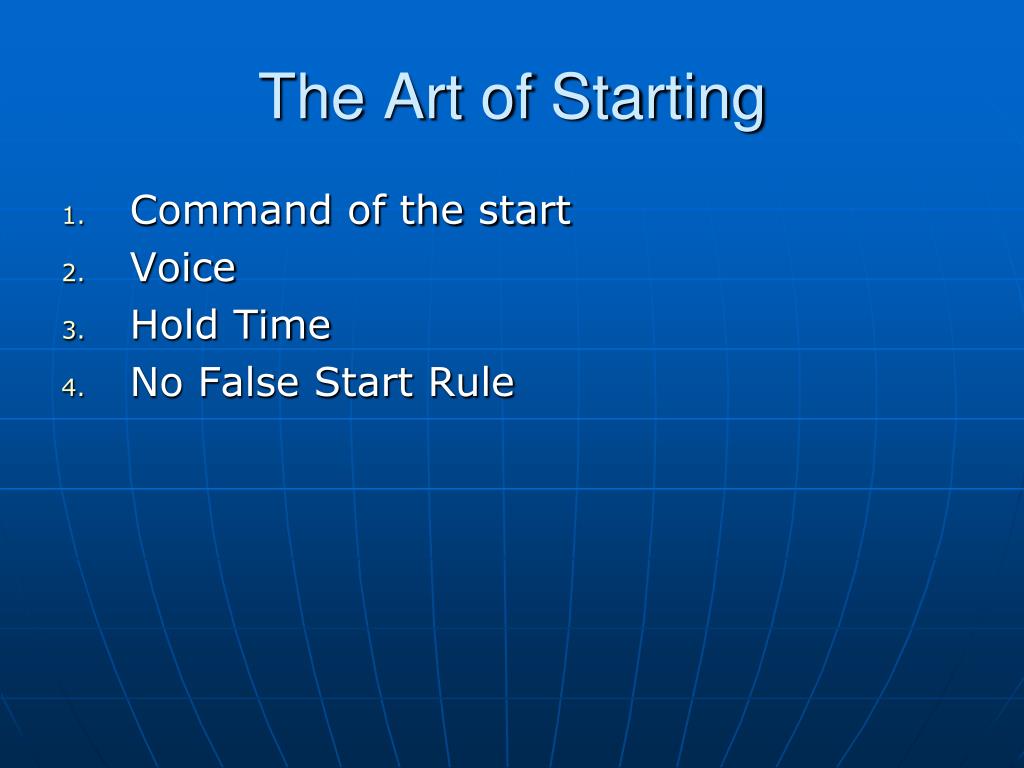 The Art of Starting

1. Command of the start
2. Voice
3. Hold Time
4. No False Start Rule